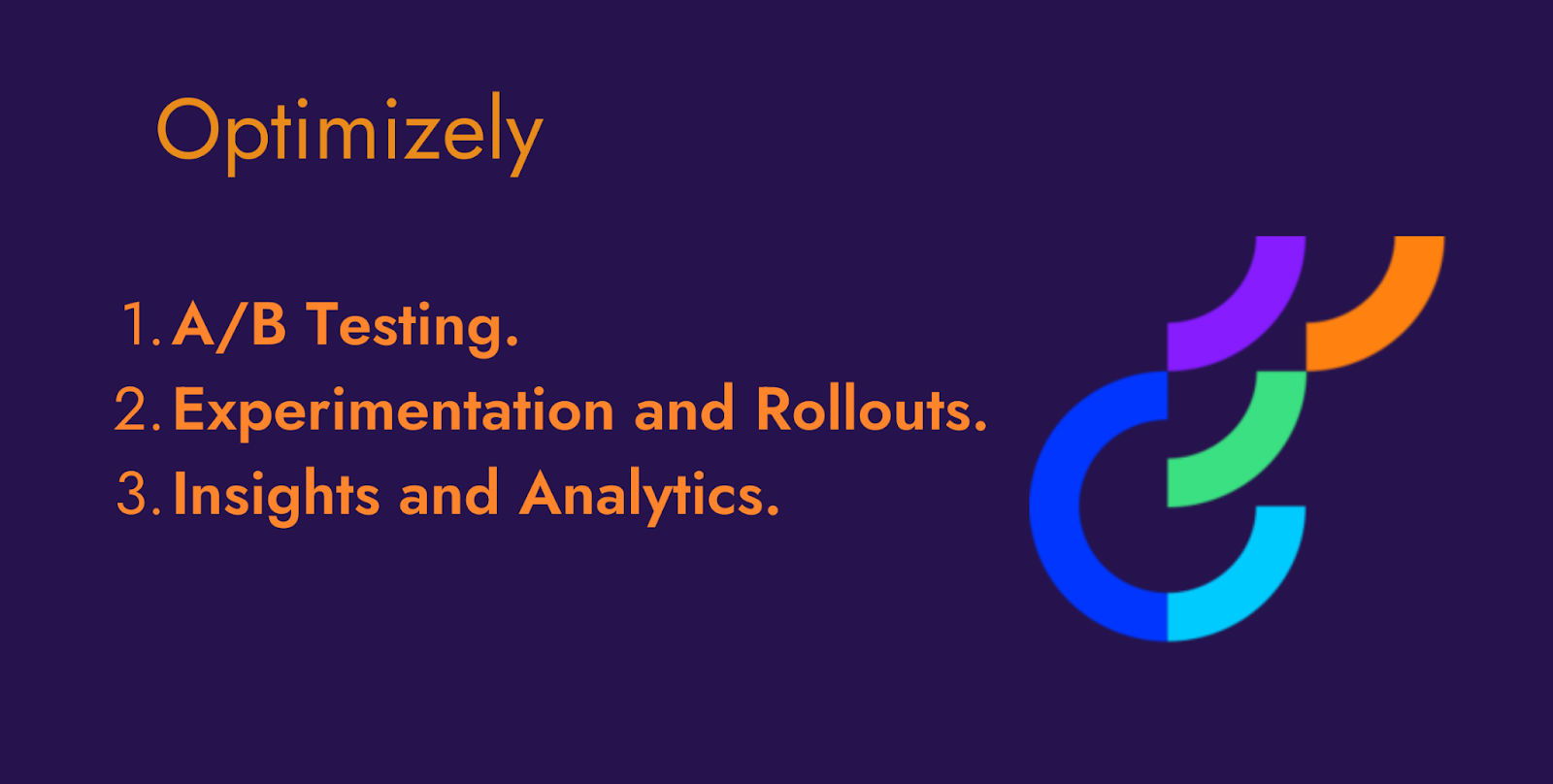 Optimizely

1. A/B Testing.
2. Experimentation and Rollouts.
3. Insights and Analytics.